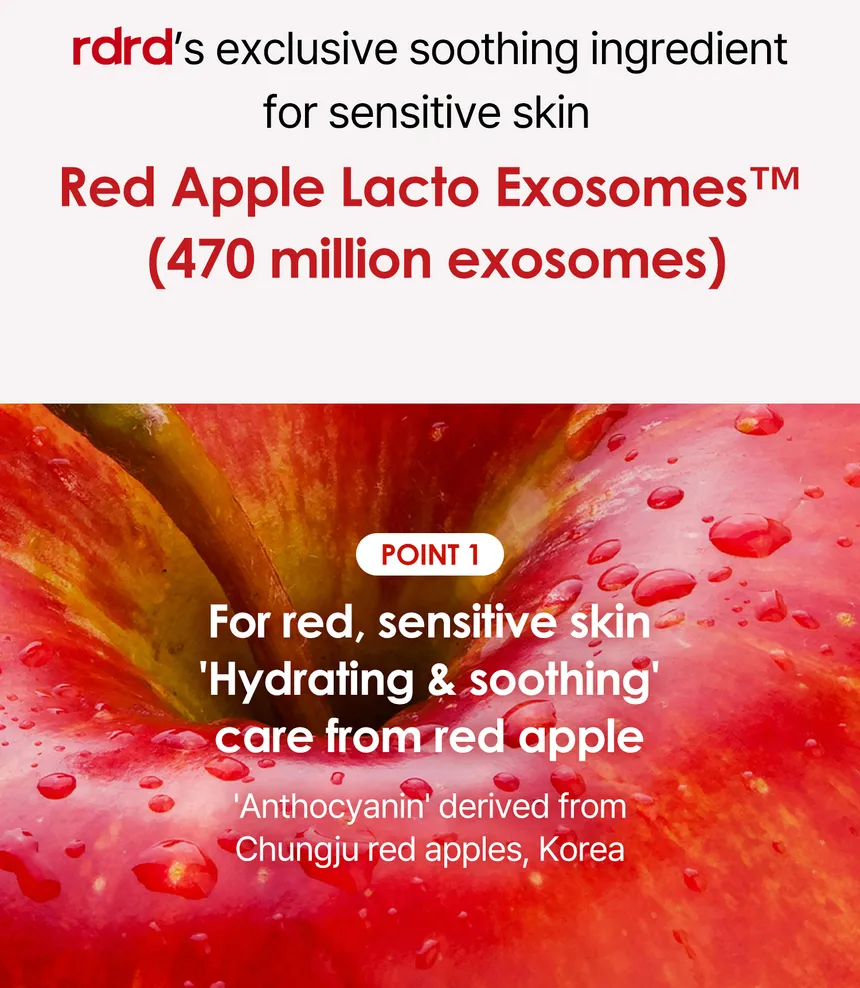 rdrd's exclusive soothing ingredient for sensitive skin

Red Apple Lacto Exosomes™ (470 million exosomes)

POINT 1

For red, sensitive skin 'Hydrating & soothing' care from red apple

'Anthocyanin' derived from Chungju red apples, Korea